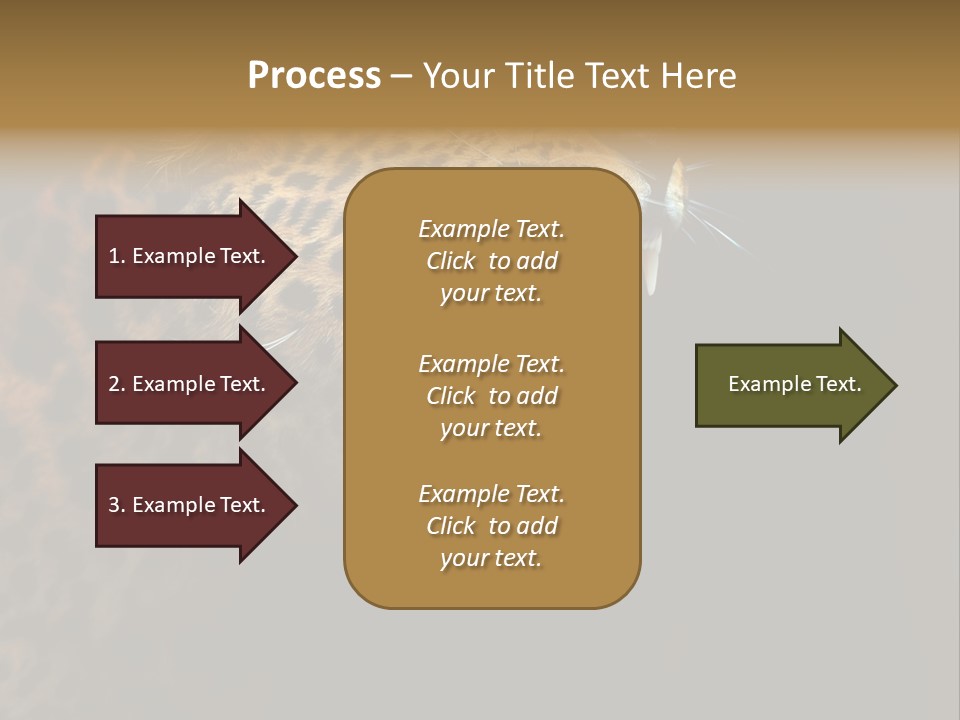 Process – Your Title Text Here

1. Example Text.

2. Example Text.

3. Example Text.

Example Text. Click to add your text.

Example Text. Click to add your text.

Example Text. Click to add your text.

Example Text.